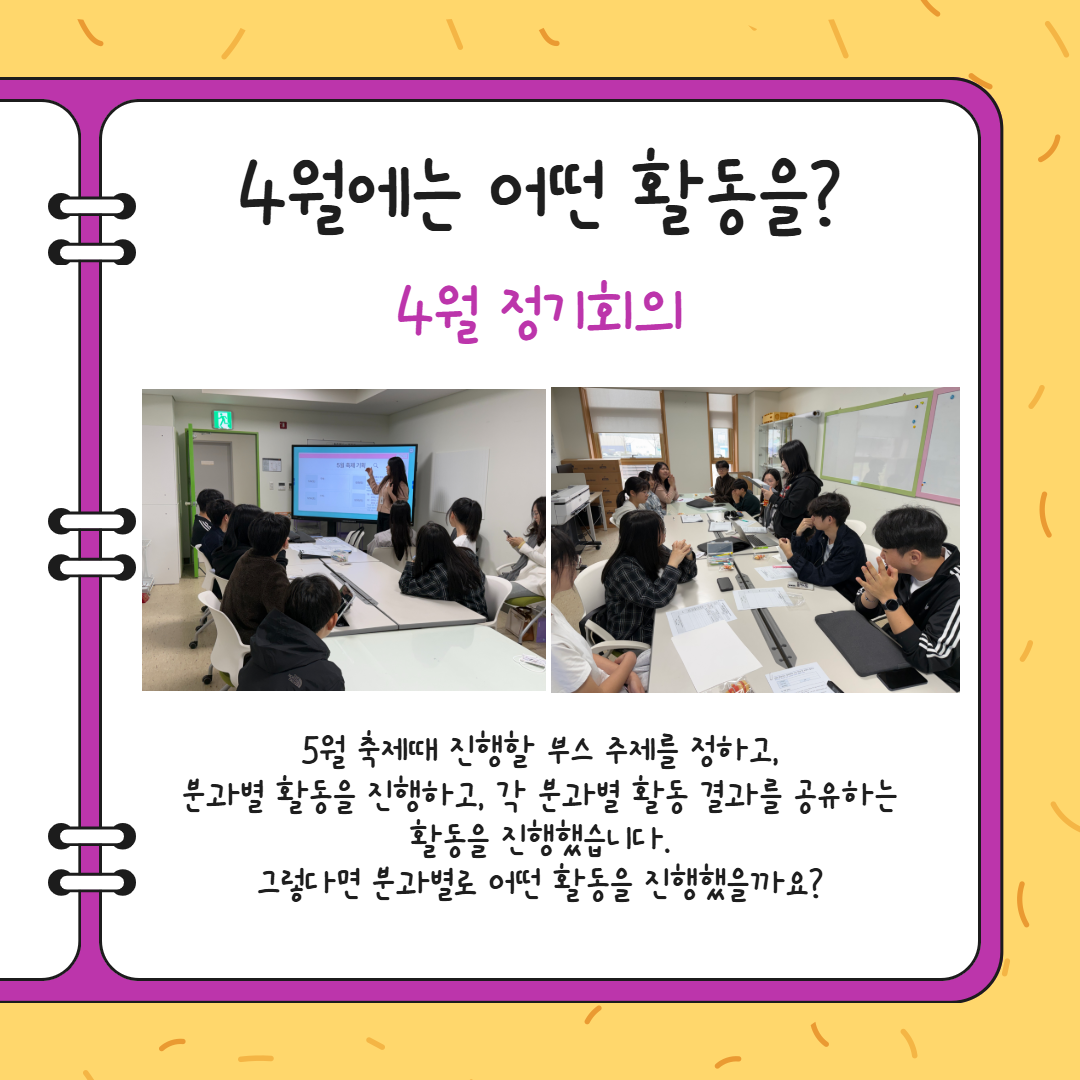 4월에는 어떤 활동을?

4월 정기회의

5월 축제때 진행할 부스 주제를 정하고, 분과별 활동을 진행하고, 각 분과별 활동 결과를 공유하는 활동을 진행했습니다.
그렇다면 분과별로 어떤 활동을 진행했을까요?